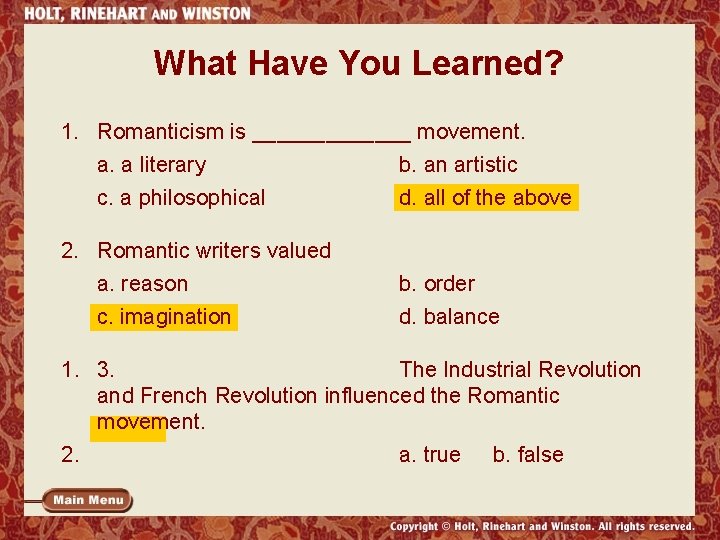 HOLT, RINEHART AND WINSTON

What Have You Learned?

1. Romanticism is ____________ movement.

a. a literary

b. an artistic

c. a philosophical

d. all of the above

2. Romantic writers valued

a. reason

b. order

c. imagination

d. balance

1. 3. The Industrial Revolution and French Revolution influenced the Romantic movement.

2. a. true b. false

Main Menu

Copyright © Holt, Rinehart and Winston. All rights reserved.